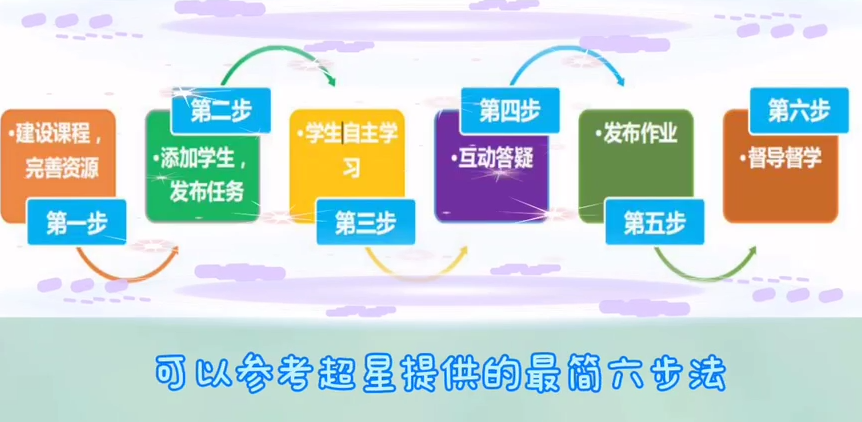 •建设课程，完善资源

第一步

第二步

•添加学生，发布任务

•学生自主学习

第三步

第四步

•互动答疑

•发布作业

第五步

第六步

•督导督学

可以参考超星提供的最简六步法